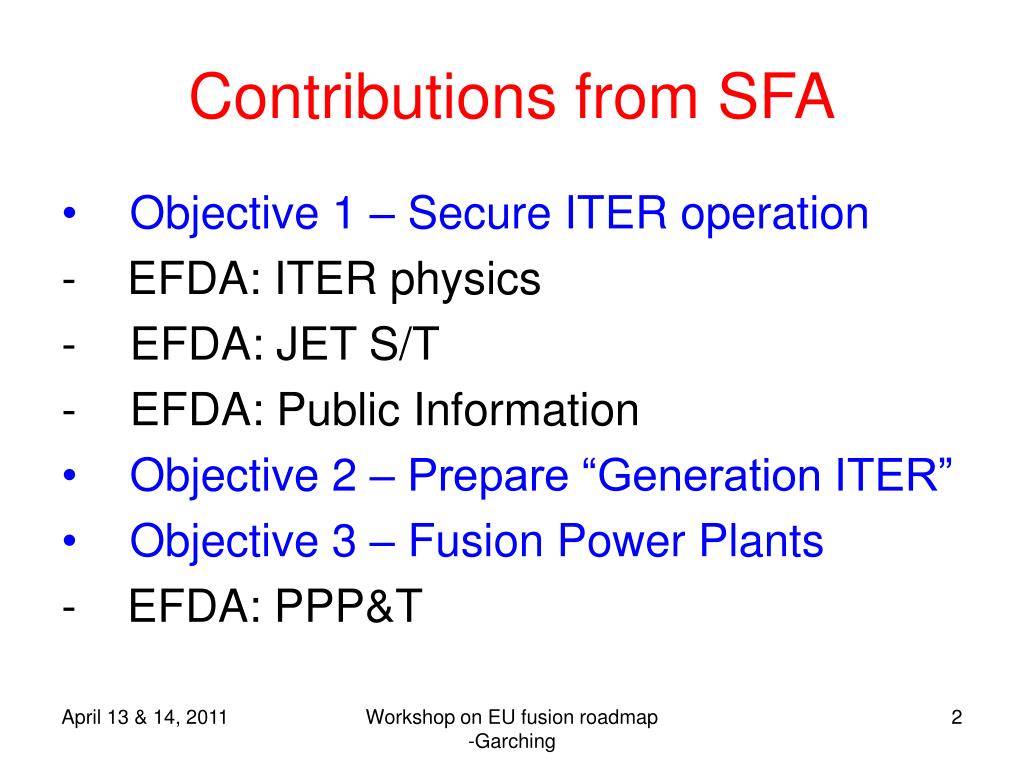 Contributions from SFA

• Objective 1 – Secure ITER operation
- EFDA: ITER physics
- EFDA: JET S/T
- EFDA: Public Information
• Objective 2 – Prepare “Generation ITER”
• Objective 3 – Fusion Power Plants
- EFDA: PPP&T

April 13 & 14, 2011

Workshop on EU fusion roadmap -Garching

2